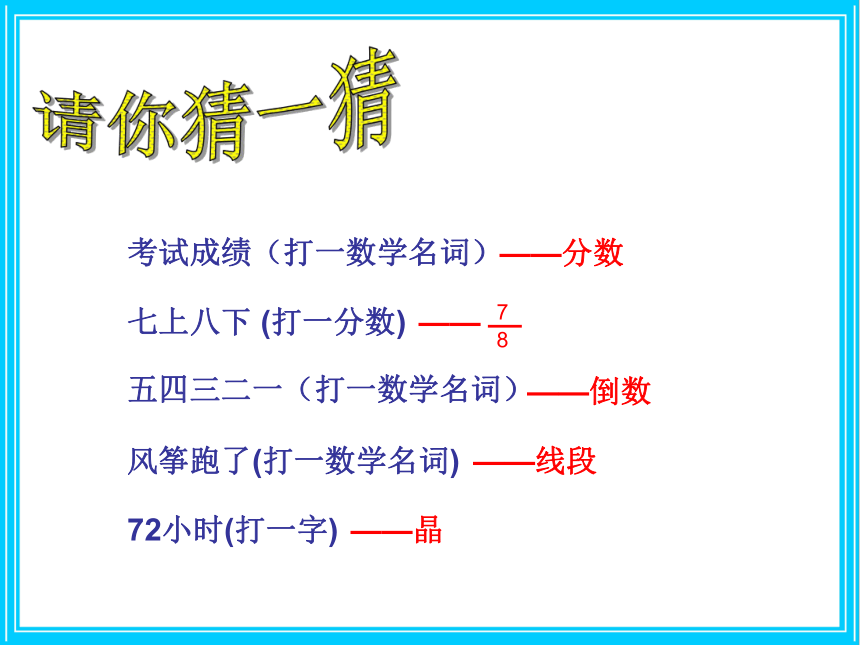 请你猜一猜

考试成绩（打一数学名词）——分数

七上八下 (打一分数) —— $\frac{7}{8}$

五四三二一（打一数学名词）——倒数

风筝跑了(打一数学名词) ——线段

72小时(打一字) ——晶